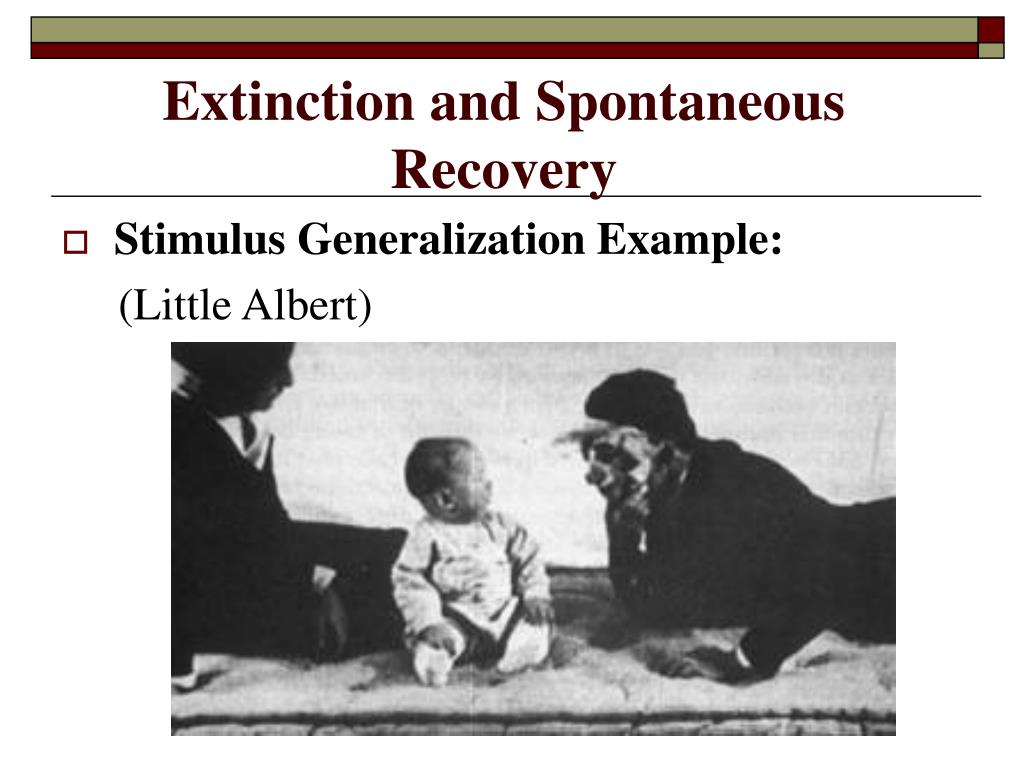 Extinction and Spontaneous Recovery

Stimulus Generalization Example:
(Little Albert)